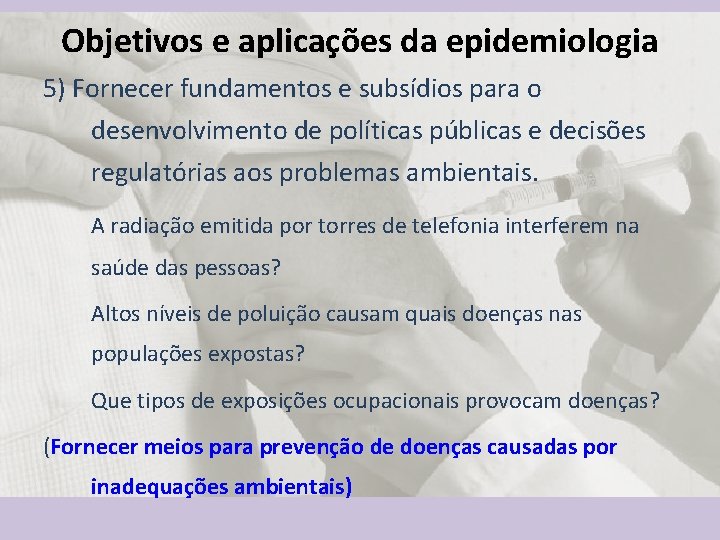 Objetivos e aplicações da epidemiologia

5) Fornecer fundamentos e subsídios para o desenvolvimento de políticas públicas e decisões regulatórias aos problemas ambientais.

A radiação emitida por torres de telefonia interferem na saúde das pessoas?

Altos níveis de poluição causam quais doenças nas populações expostas?

Que tipos de exposições ocupacionais provocam doenças?

(Fornecer meios para prevenção de doenças causadas por inadequações ambientais)